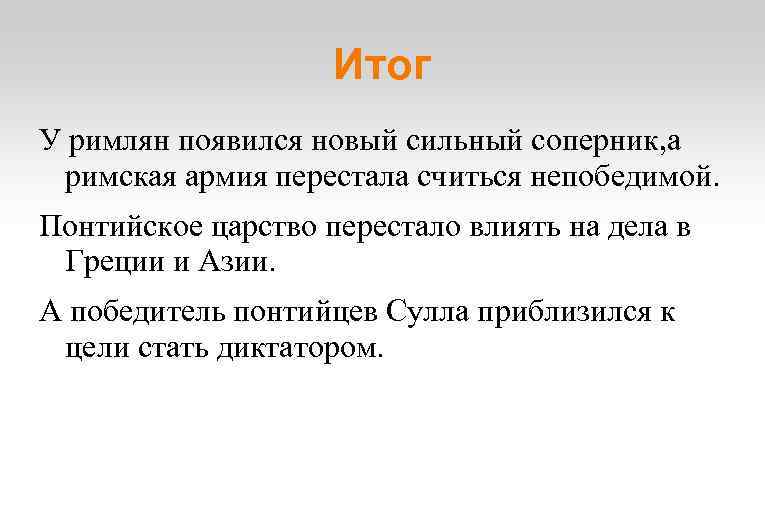 Итог

У римлян появился новый сильный соперник,а римская армия перестала считься непобедимой.

Понтийское царство перестало влиять на дела в Греции и Азии.

А победитель понтийцев Сулла приблизился к цели стать диктатором.